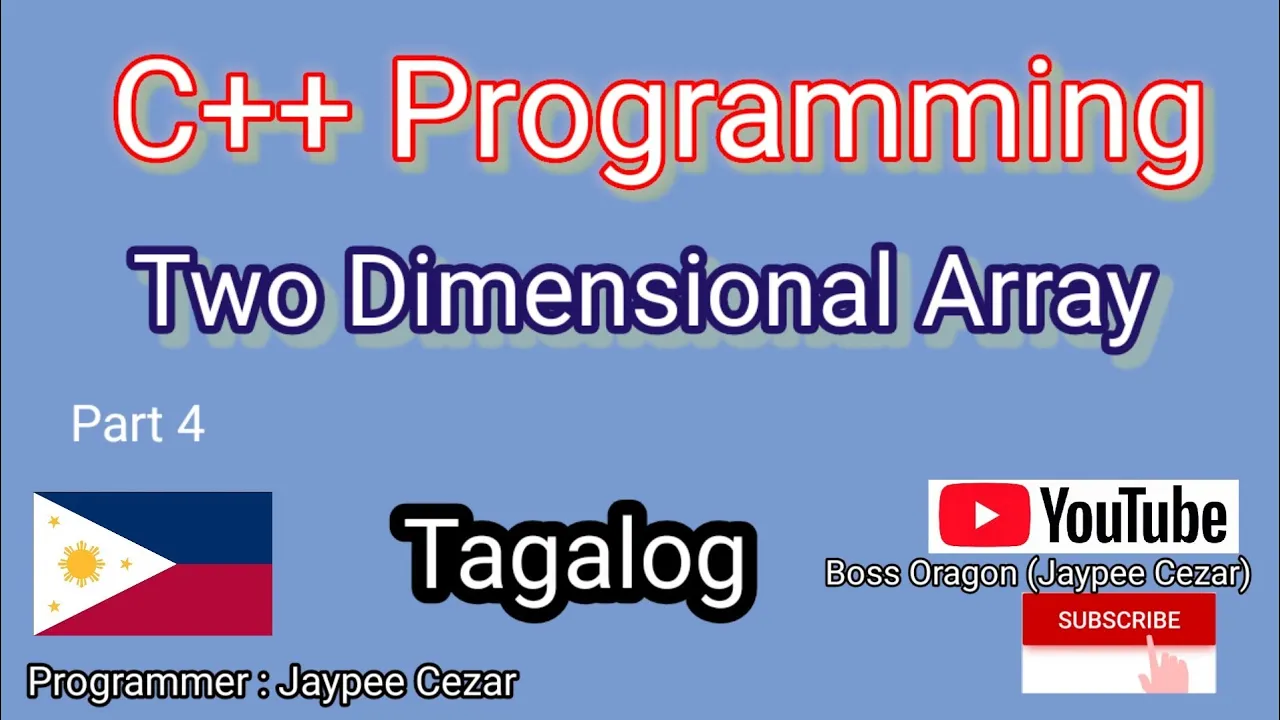 C++ Programming

Two Dimensional Array

Part 4

Tagalog

YouTube

Boss Oragon (Jaypee Cezar)

SUBSCRIBE

Programmer : Jaypee Cezar